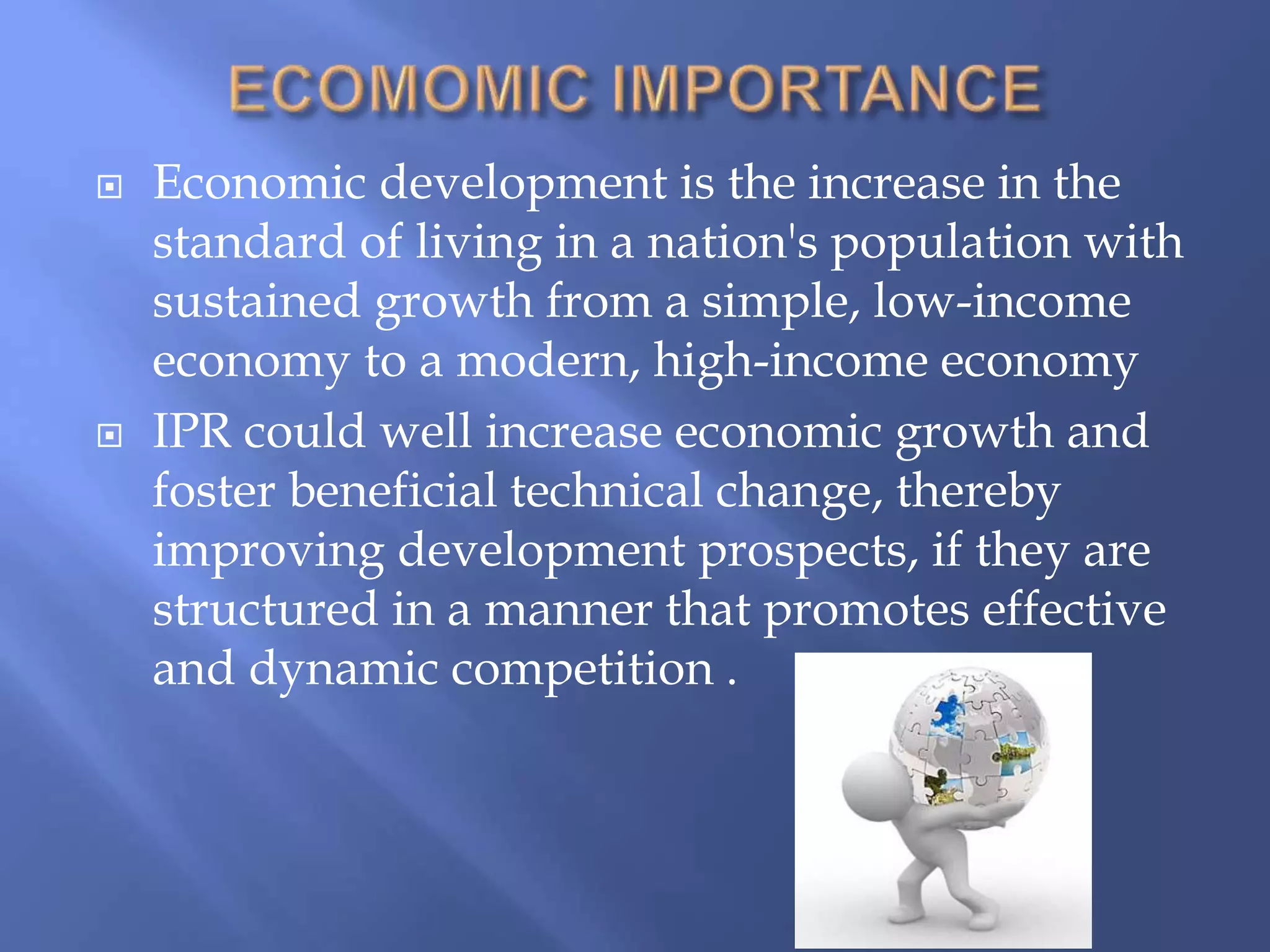 ECOMOMIC IMPORTANCE

Economic development is the increase in the standard of living in a nation's population with sustained growth from a simple, low-income economy to a modern, high-income economy

IPR could well increase economic growth and foster beneficial technical change, thereby improving development prospects, if they are structured in a manner that promotes effective and dynamic competition .